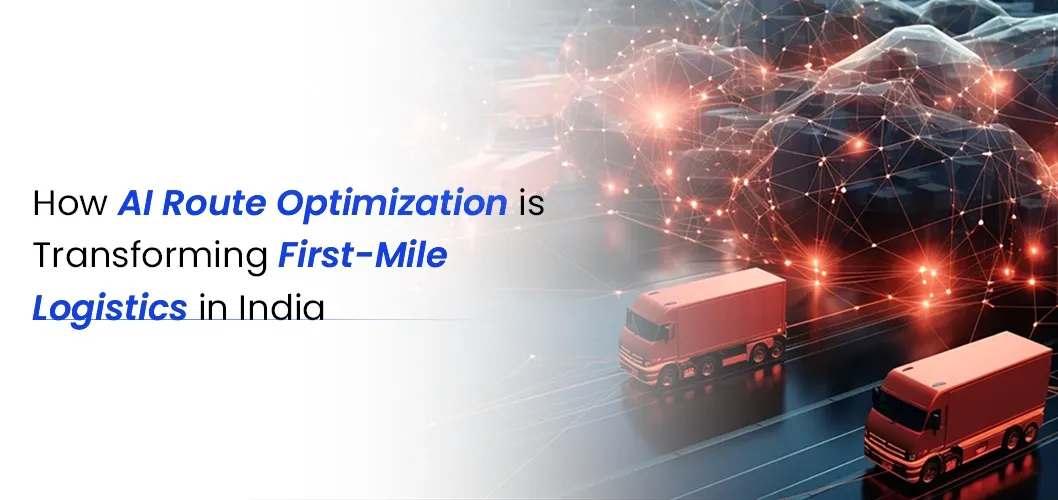 How AI Route Optimization is Transforming First-Mile Logistics in India